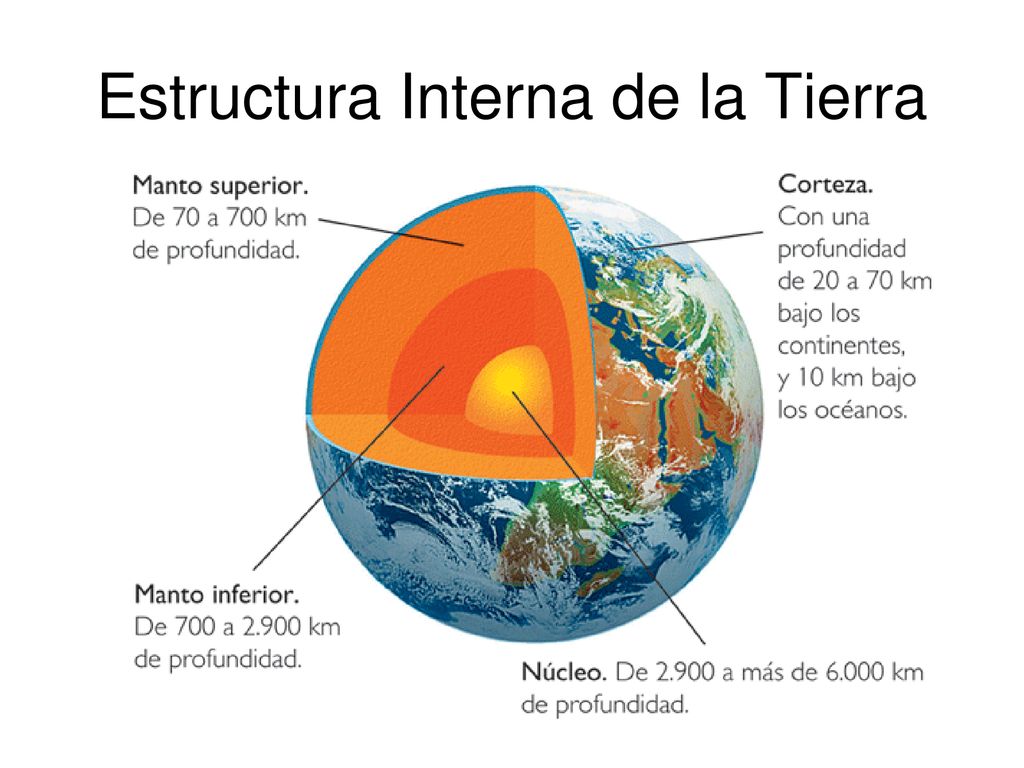 Estructura Interna de la Tierra

Manto superior. De 70 a 700 km de profundidad.

Corteza. Con una profundidad de 20 a 70 km bajo los continentes, y 10 km bajo los océanos.

Manto inferior. De 700 a 2.900 km de profundidad.

Núcleo. De 2.900 a más de 6.000 km de profundidad.